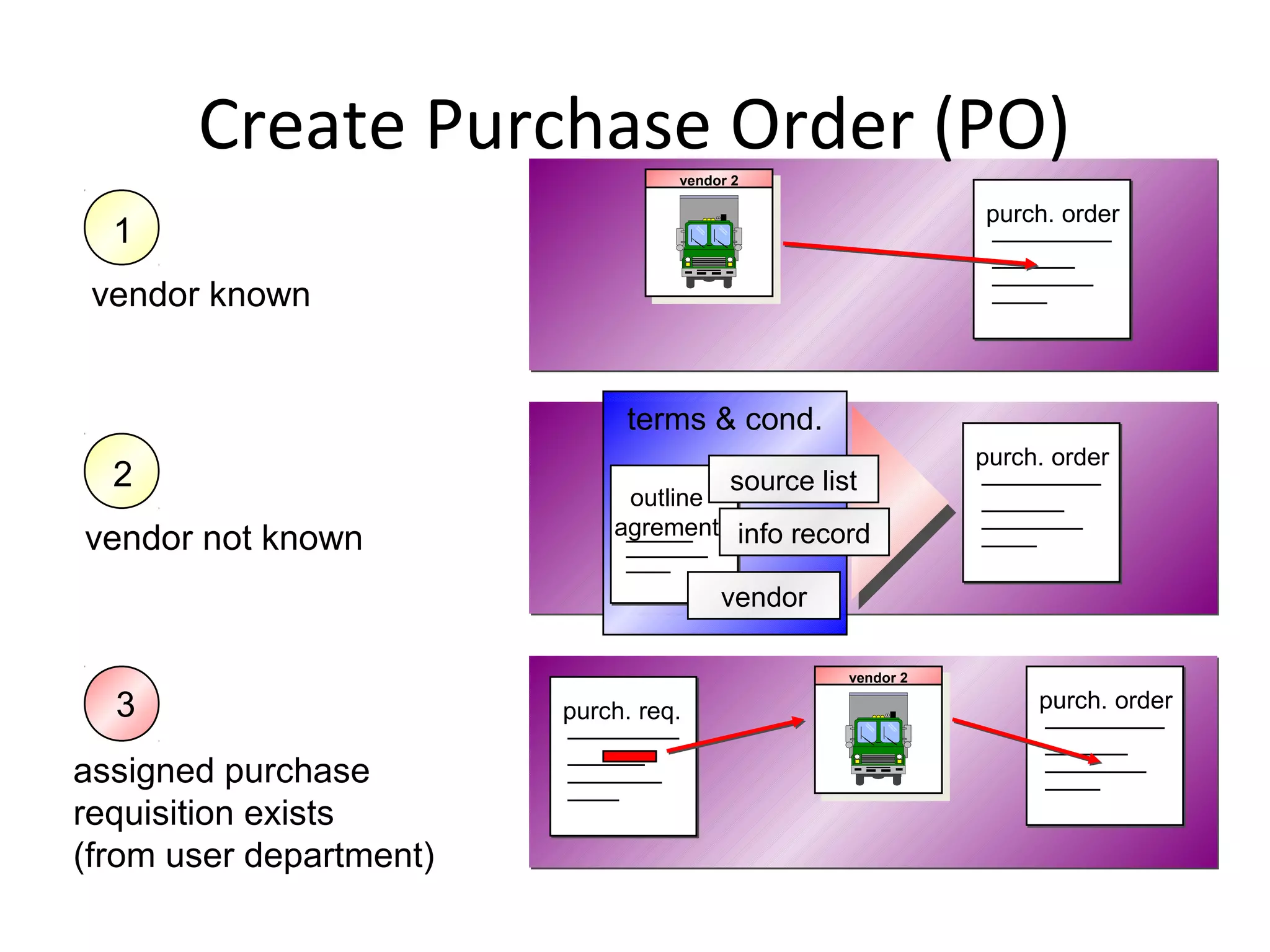 Create Purchase Order (PO)

1

vendor known

vendor 2

purch. order

2

vendor not known

terms & cond.

outline agrement

source list

info record

vendor

purch. order

3

assigned purchase requisition exists (from user department)

purch. req.

vendor 2

purch. order